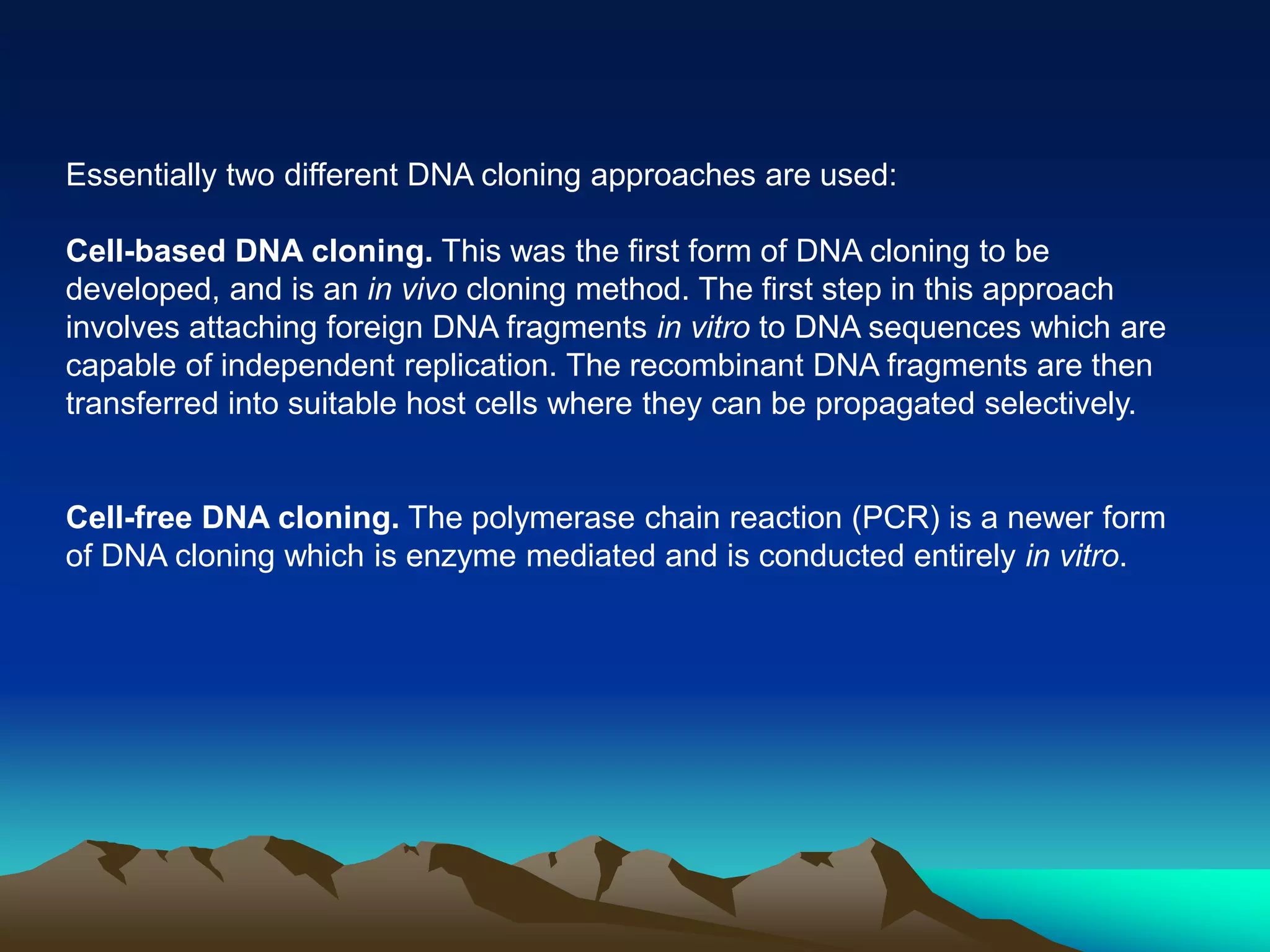 Essentially two different DNA cloning approaches are used:

Cell-based DNA cloning. This was the first form of DNA cloning to be developed, and is an in vivo cloning method. The first step in this approach involves attaching foreign DNA fragments in vitro to DNA sequences which are capable of independent replication. The recombinant DNA fragments are then transferred into suitable host cells where they can be propagated selectively.

Cell-free DNA cloning. The polymerase chain reaction (PCR) is a newer form of DNA cloning which is enzyme mediated and is conducted entirely in vitro.